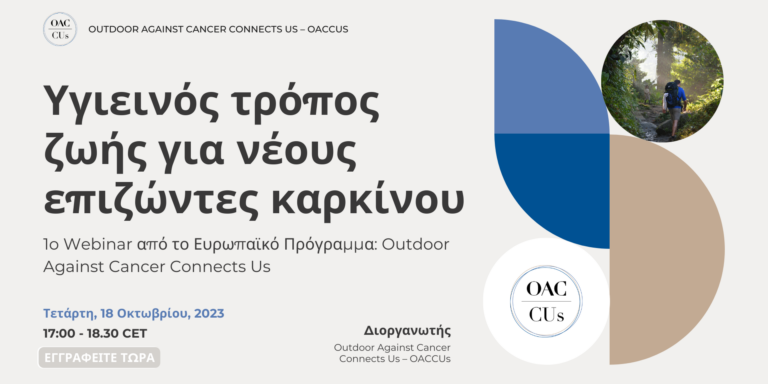 OAC CUs

OUTDOOR AGAINST CANCER CONNECTS US – OACCUS

Υγιεινός τρόπος ζωής για νέους επιζώντες καρκίνου

1ο Webinar από το Ευρωπαϊκό Πρόγραμμα: Outdoor Against Cancer Connects Us

Τετάρτη, 18 Οκτωβρίου, 2023

17:00 - 18.30 CET

ΕΓΓΡΑΦΕΙΤΕ ΤΩΡΑ

Διοργανωτής

Outdoor Against Cancer Connects Us – OACCUs

OAC CUs